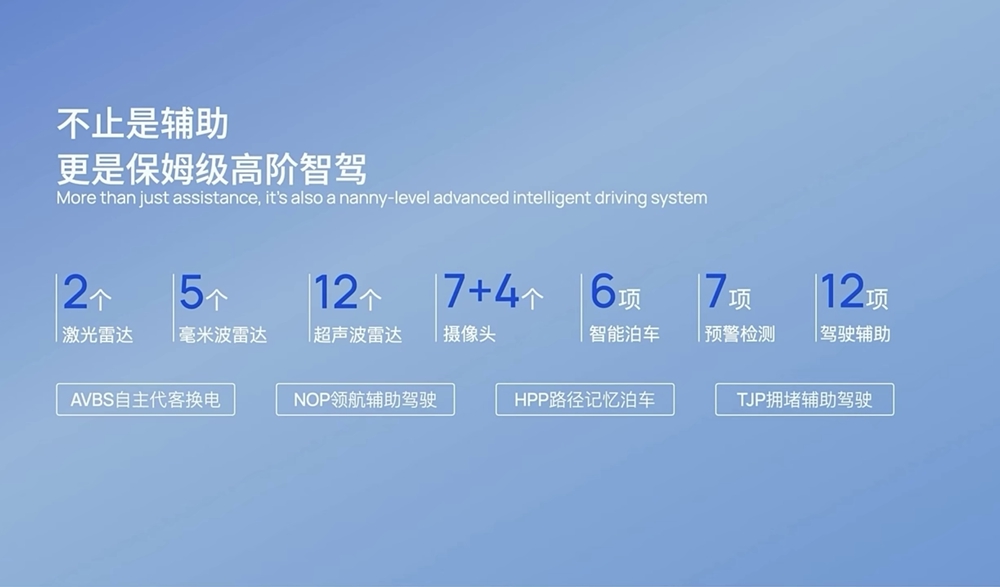 不止是辅助
更是保姆级高阶智驾
More than just assistance, it's also a nanny-level advanced intelligent driving system

2个
激光雷达

5个
毫米波雷达

12个
超声波雷达

7+4个
摄像头

6项
智能泊车

7项
预警检测

12项
驾驶辅助

AVBS自主代客换电

NOP领航辅助驾驶

HPP路径记忆泊车

TJP拥堵辅助驾驶